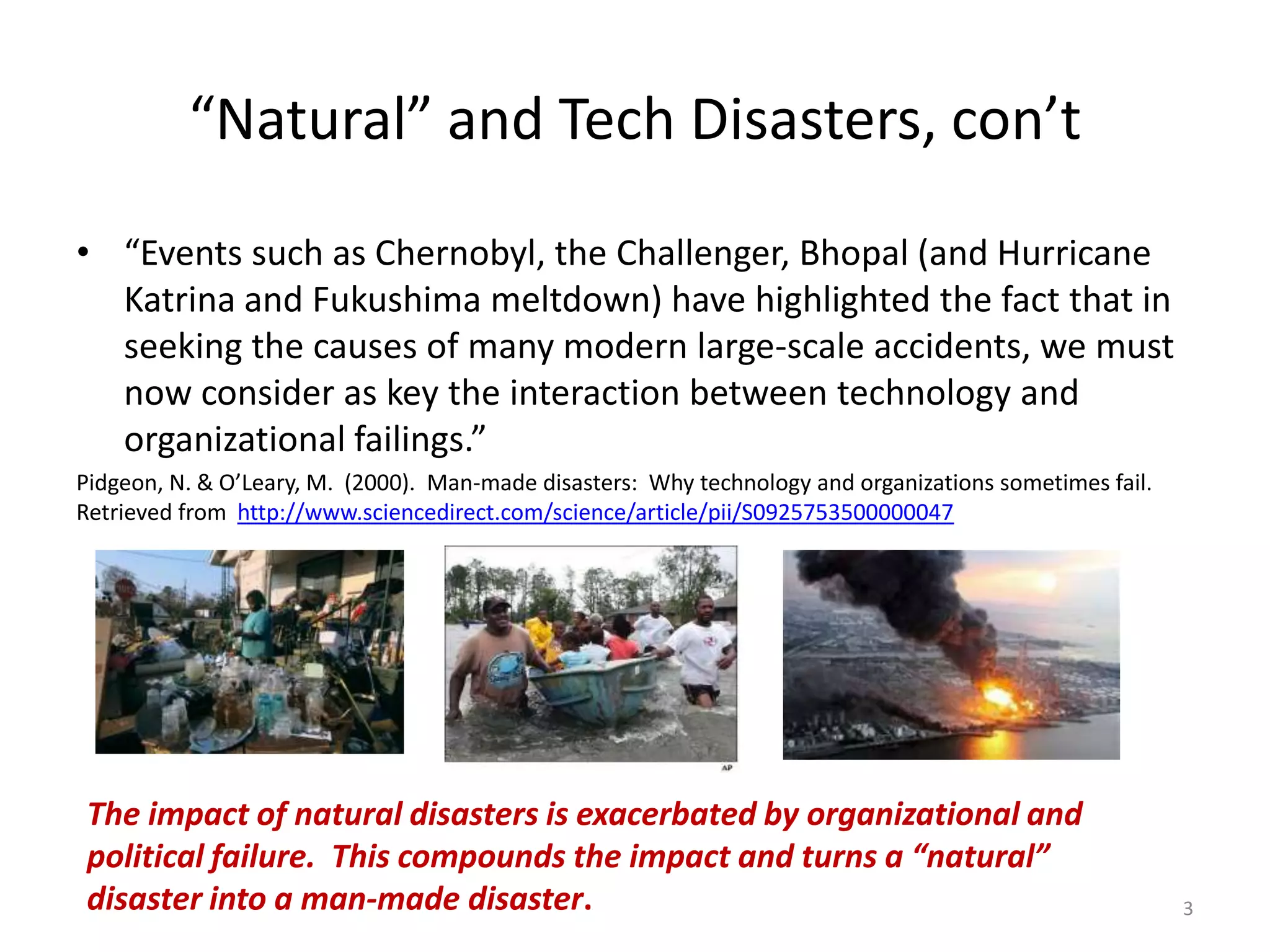 “Natural” and Tech Disasters, con’t

• “Events such as Chernobyl, the Challenger, Bhopal (and Hurricane Katrina and Fukushima meltdown) have highlighted the fact that in seeking the causes of many modern large-scale accidents, we must now consider as key the interaction between technology and organizational failings.”

Pidgeon, N. & O’Leary, M. (2000). Man-made disasters: Why technology and organizations sometimes fail. Retrieved from http://www.sciencedirect.com/science/article/pii/S0925753500000047

AP

The impact of natural disasters is exacerbated by organizational and political failure. This compounds the impact and turns a “natural” disaster into a man-made disaster.

3